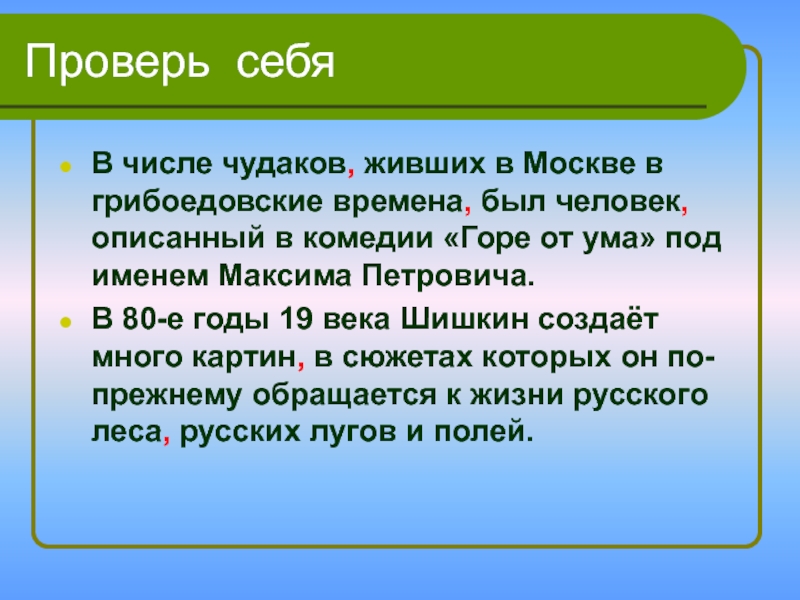 Проверь себя

В числе чудаков, живших в Москве в грибоедовские времена, был человек, описанный в комедии «Горе от ума» под именем Максима Петровича.

В 80-е годы 19 века Шишкин создаёт много картин, в сюжетах которых он по-прежнему обращается к жизни русского леса, русских лугов и полей.